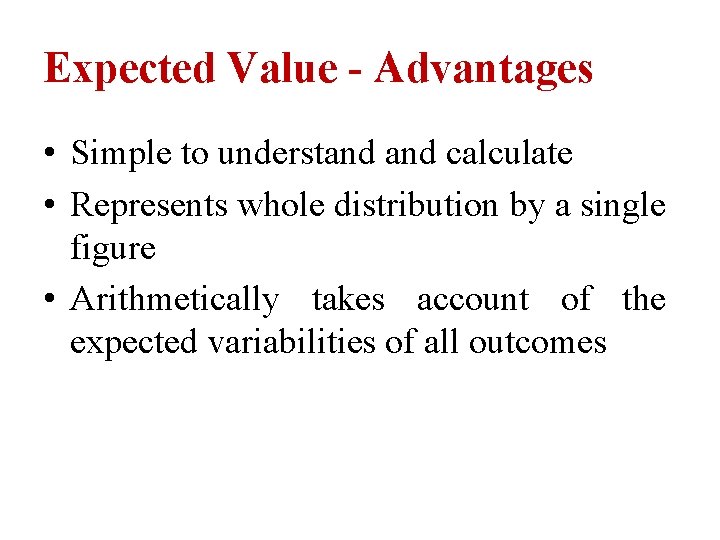 Expected Value - Advantages

• Simple to understand and calculate
• Represents whole distribution by a single figure
• Arithmetically takes account of the expected variabilities of all outcomes